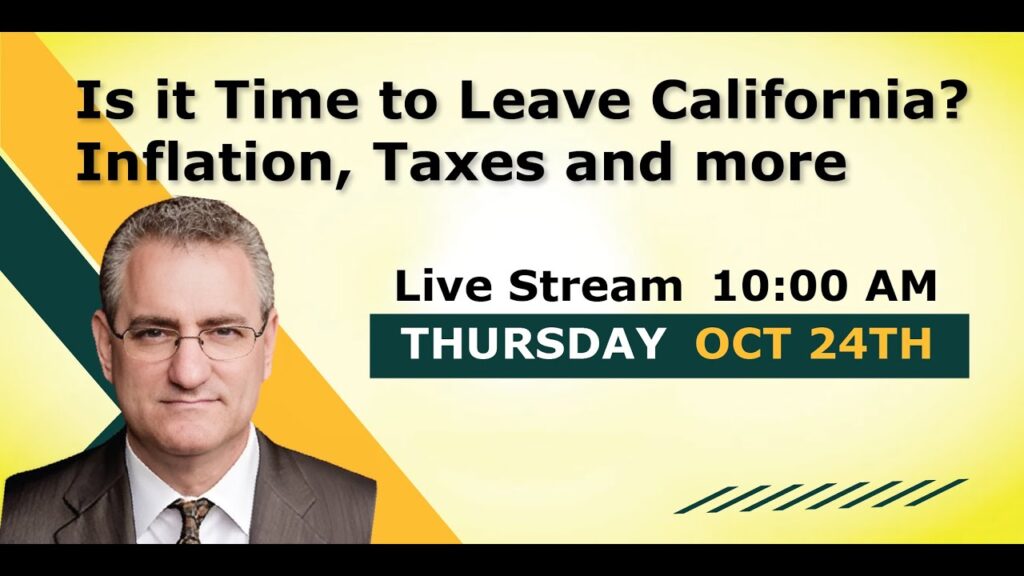 Is it Time to Leave California?
Inflation, Taxes and more

Live Stream 10:00 AM
THURSDAY OCT 24TH